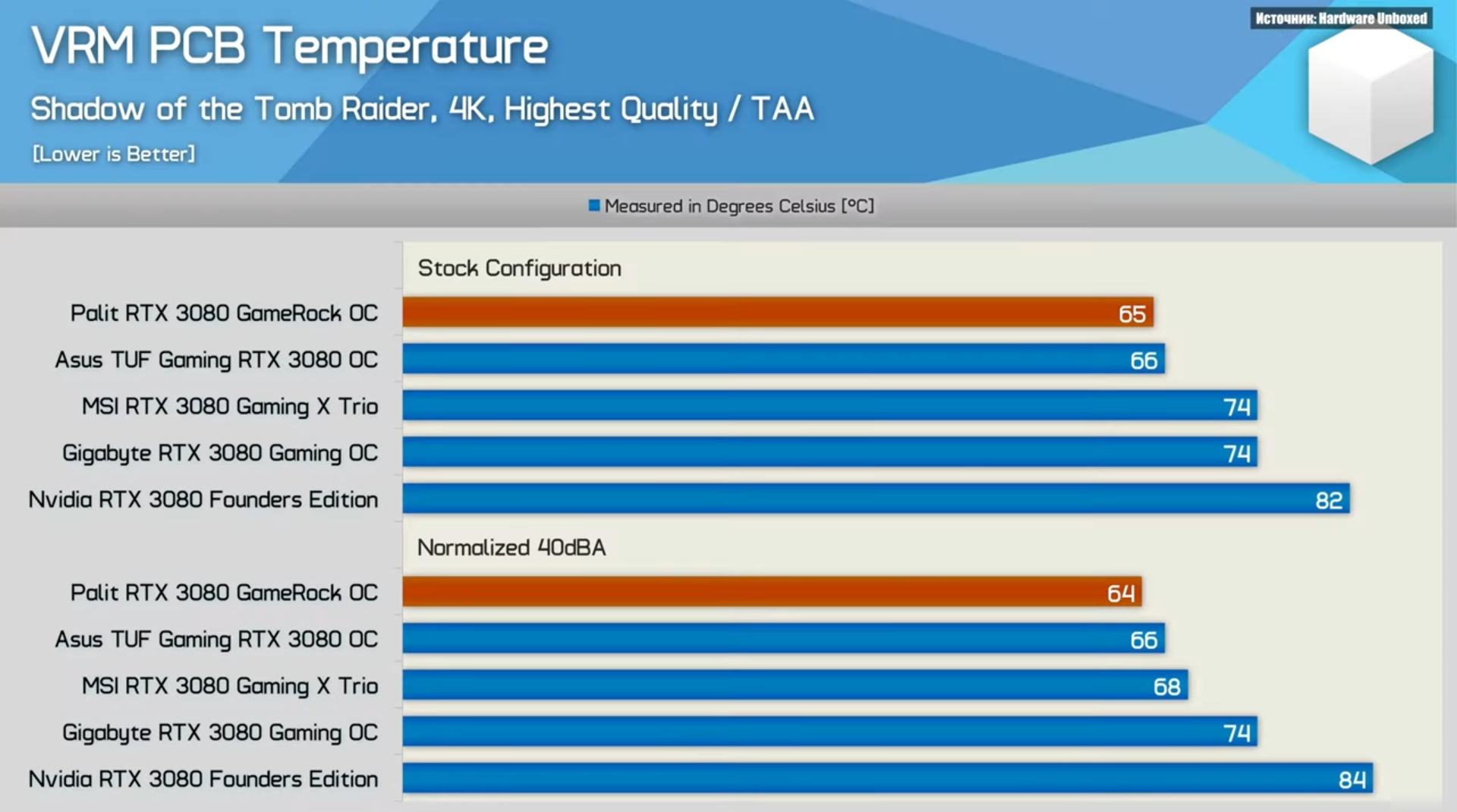 VRM PCB Temperature
Shadow of the Tomb Raider, 4K, Highest Quality / TAA
[Lower is Better]

Источник: Hardware Unboxed

Measured in Degrees Celsius [°C]

Stock Configuration
Palit RTX 3080 GameRock OC 65
Asus TUF Gaming RTX 3080 OC 66
MSI RTX 3080 Gaming X Trio 74
Gigabyte RTX 3080 Gaming OC 74
Nvidia RTX 3080 Founders Edition 82

Normalized 40dBA
Palit RTX 3080 GameRock OC 64
Asus TUF Gaming RTX 3080 OC 66
MSI RTX 3080 Gaming X Trio 68
Gigabyte RTX 3080 Gaming OC 74
Nvidia RTX 3080 Founders Edition 84